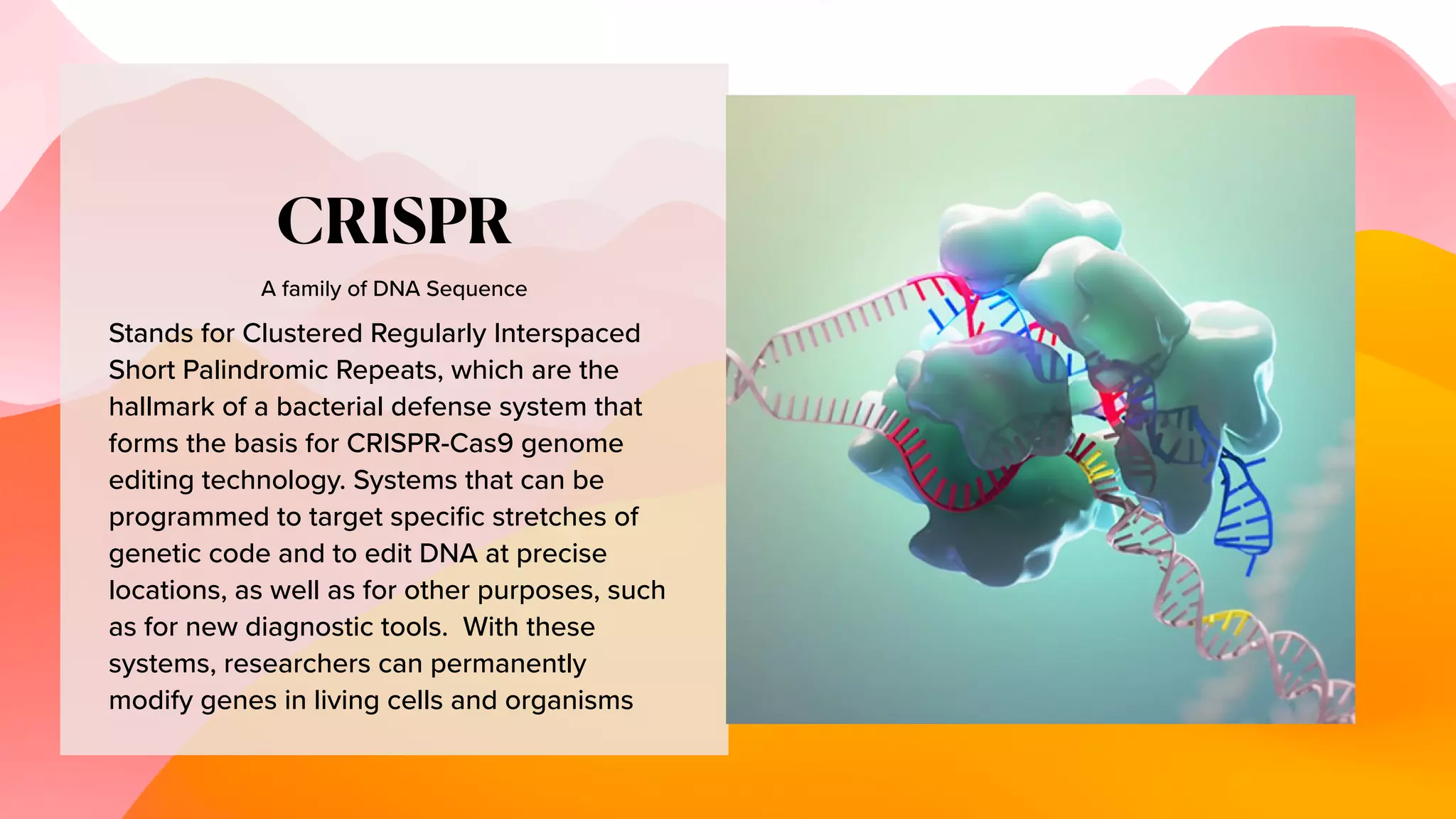 CRISPR

A family of DNA Sequence

Stands for Clustered Regularly Interspaced Short Palindromic Repeats, which are the hallmark of a bacterial defense system that forms the basis for CRISPR-Cas9 genome editing technology. Systems that can be programmed to target specific stretches of genetic code and to edit DNA at precise locations, as well as for other purposes, such as for new diagnostic tools.  With these systems, researchers can permanently modify genes in living cells and organisms